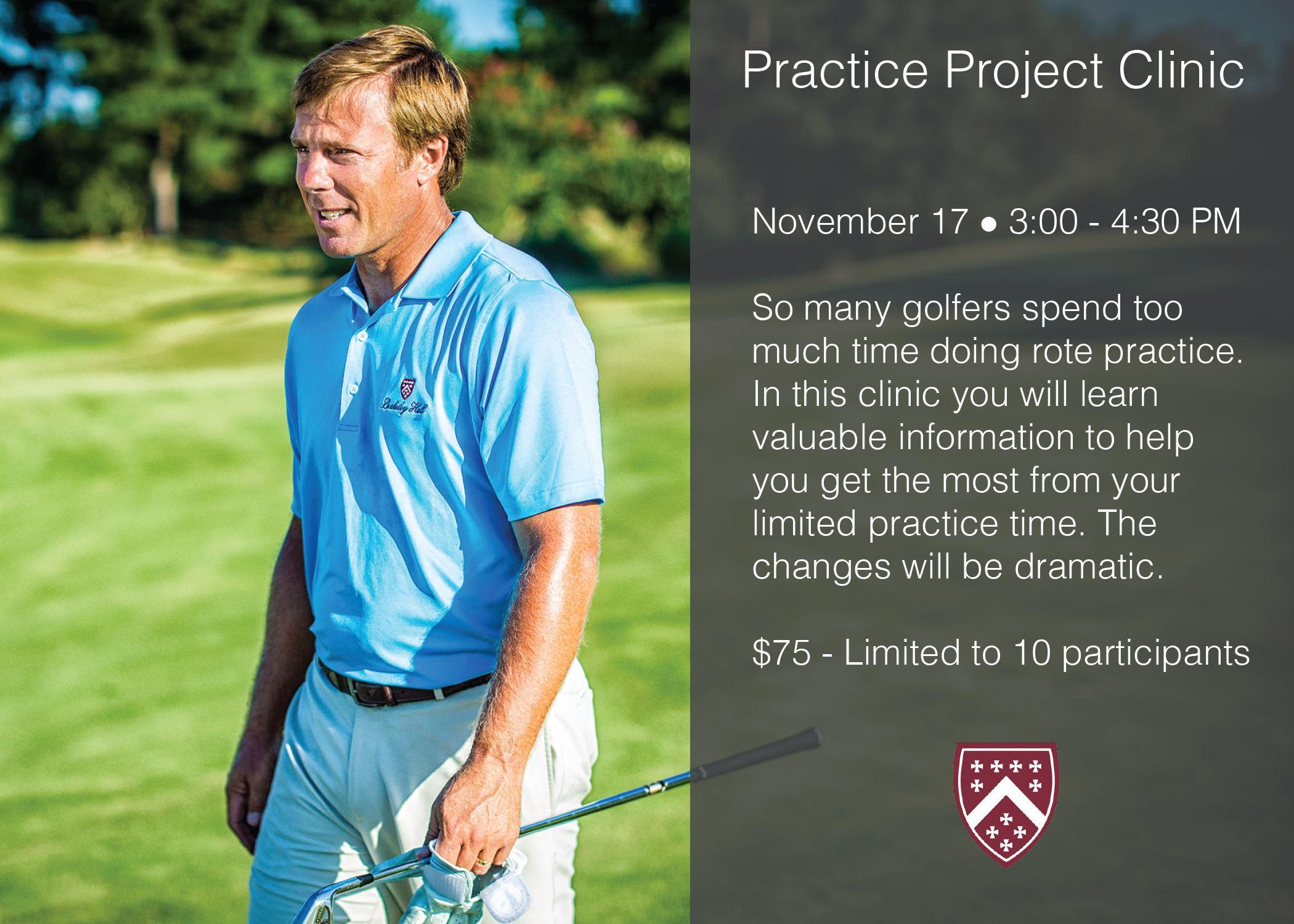 Berkeley Hall

Practice Project Clinic

November 17 • 3:00 - 4:30 PM

So many golfers spend too much time doing rote practice. In this clinic you will learn valuable information to help you get the most from your limited practice time. The changes will be dramatic.

$75 - Limited to 10 participants